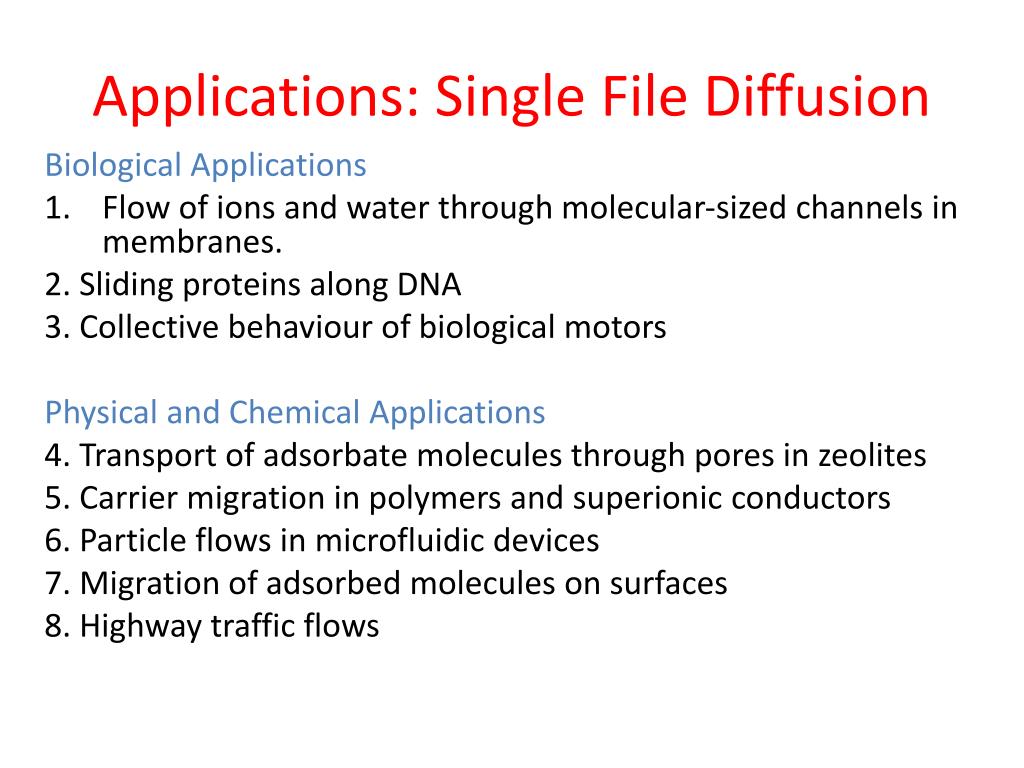 Applications: Single File Diffusion

Biological Applications
1. Flow of ions and water through molecular-sized channels in membranes.
2. Sliding proteins along DNA
3. Collective behaviour of biological motors

Physical and Chemical Applications
4. Transport of adsorbate molecules through pores in zeolites
5. Carrier migration in polymers and superionic conductors
6. Particle flows in microfluidic devices
7. Migration of adsorbed molecules on surfaces
8. Highway traffic flows